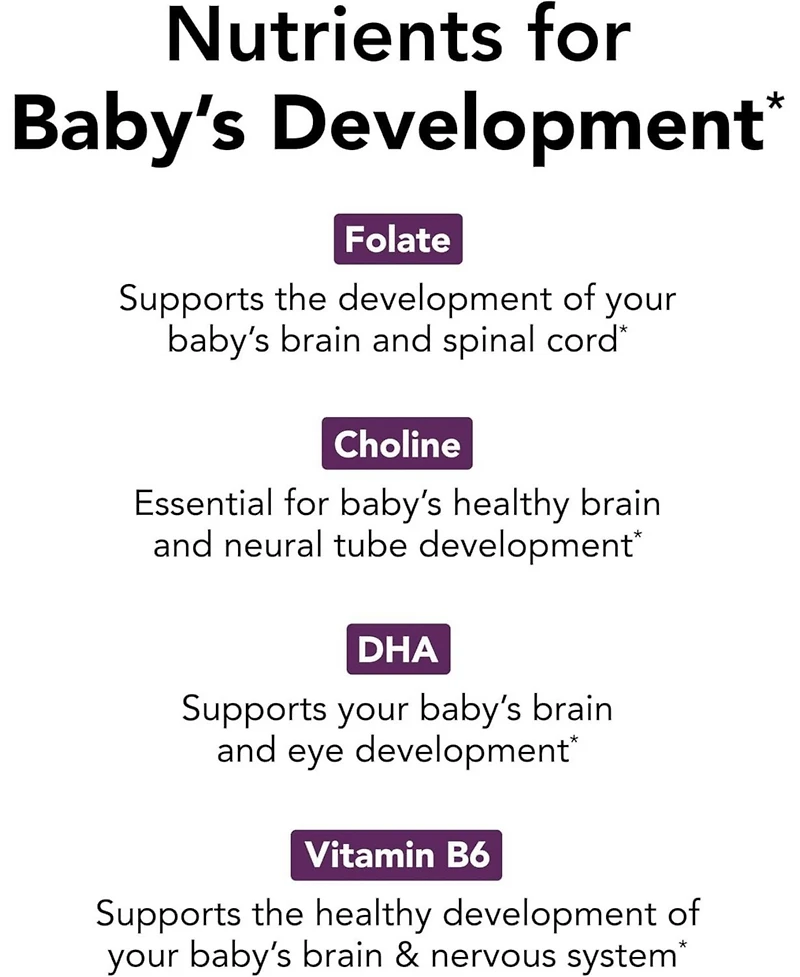 Nutrients for Baby's Development*

Folate

Supports the development of your baby's brain and spinal cord*

Choline

Essential for baby's healthy brain and neural tube development*

DHA

Supports your baby's brain and eye development*

Vitamin B6

Supports the healthy development of your baby's brain & nervous system*